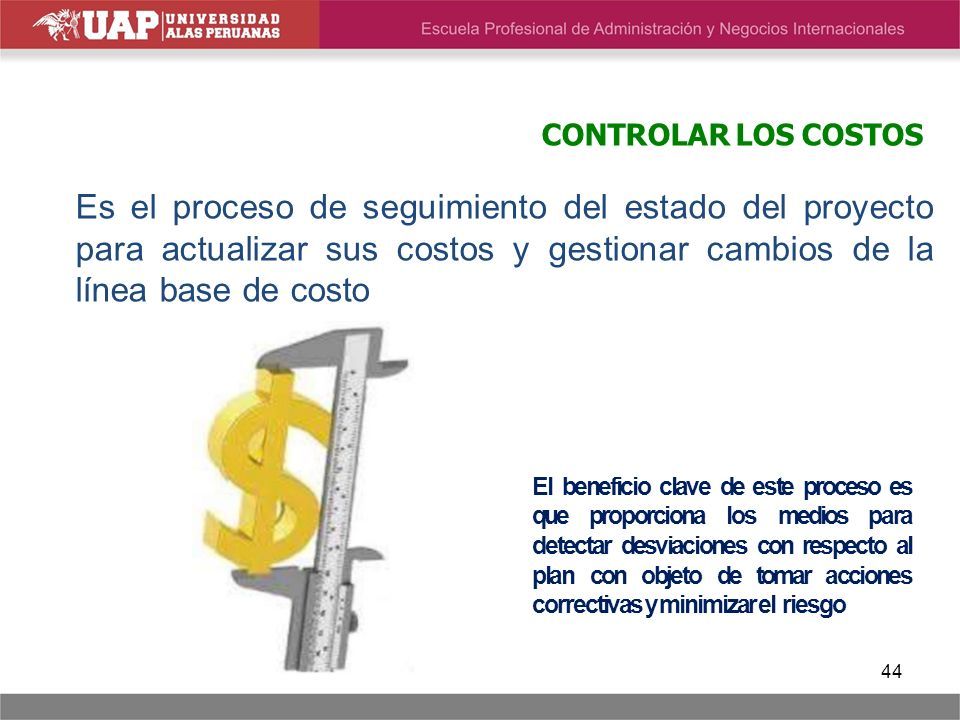 UAP UNIVERSIDAD ALAS PERUANAS

Escuela Profesional de Administración y Negocios Internacionales

CONTROLAR LOS COSTOS

Es el proceso de seguimiento del estado del proyecto para actualizar sus costos y gestionar cambios de la línea base de costo

El beneficio clave de este proceso es que proporciona los medios para detectar desviaciones con respecto al plan con objeto de tomar acciones correctivas y minimizar el riesgo

44